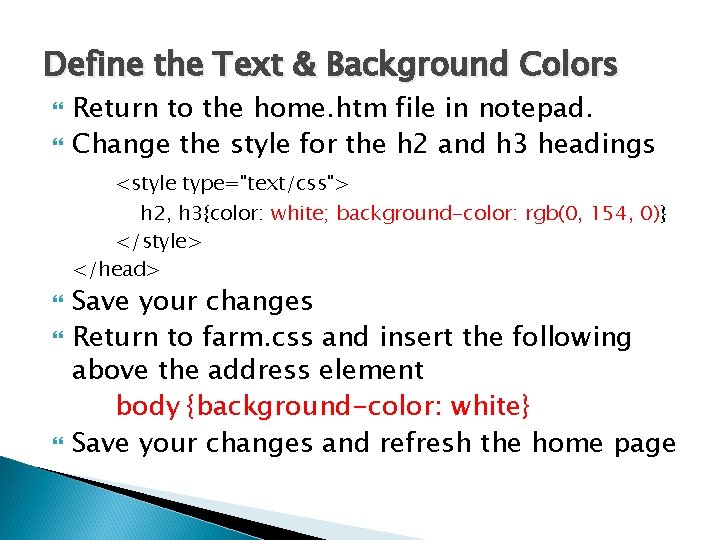 Define the Text & Background Colors

Return to the home.htm file in notepad.

Change the style for the h2 and h3 headings

<style type="text/css">
h2, h3{color: white; background-color: rgb(0, 154, 0)}
</style>
</head>

Save your changes

Return to farm.css and insert the following above the address element

body {background-color: white}

Save your changes and refresh the home page